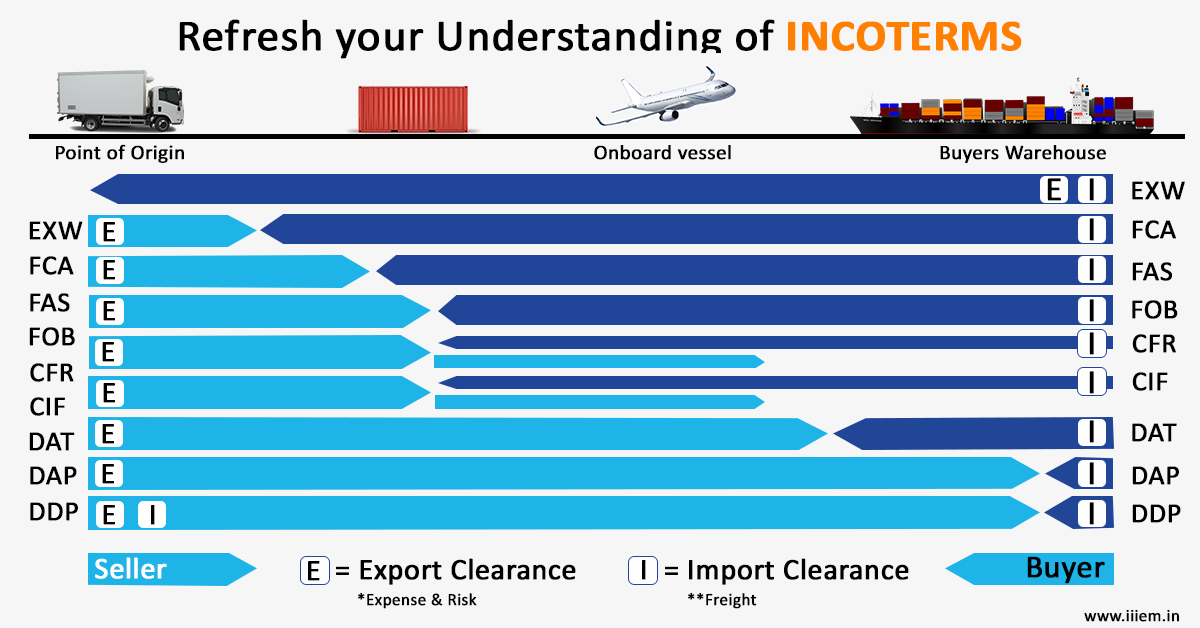 Refresh your Understanding of INCOTERMS

Point of Origin

Onboard vessel

Buyers Warehouse

E I EXW

EXW E I FCA

FCA E I FAS

FAS E I FOB

FOB E I CFR

CFR E I CIF

CIF

DAT E I DAT

DAP E I DAP

DDP E I I DDP

Seller

E = Export Clearance
*Expense & Risk

I = Import Clearance
**Freight

Buyer

www.iiiem.in